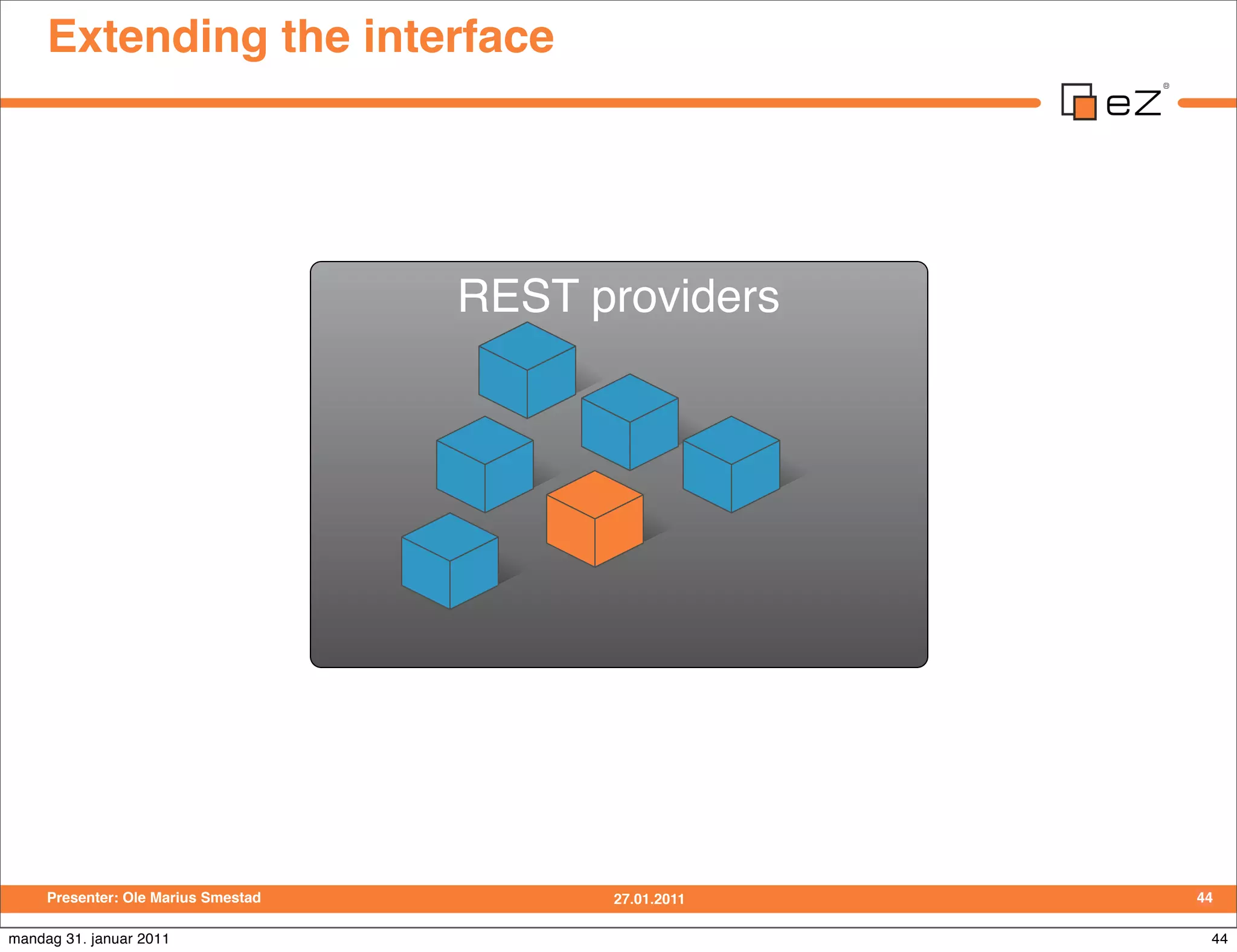 Extending the interface

eZ®

REST providers

Presenter: Ole Marius Smestad

27.01.2011

44

mandag 31. januar 2011

44